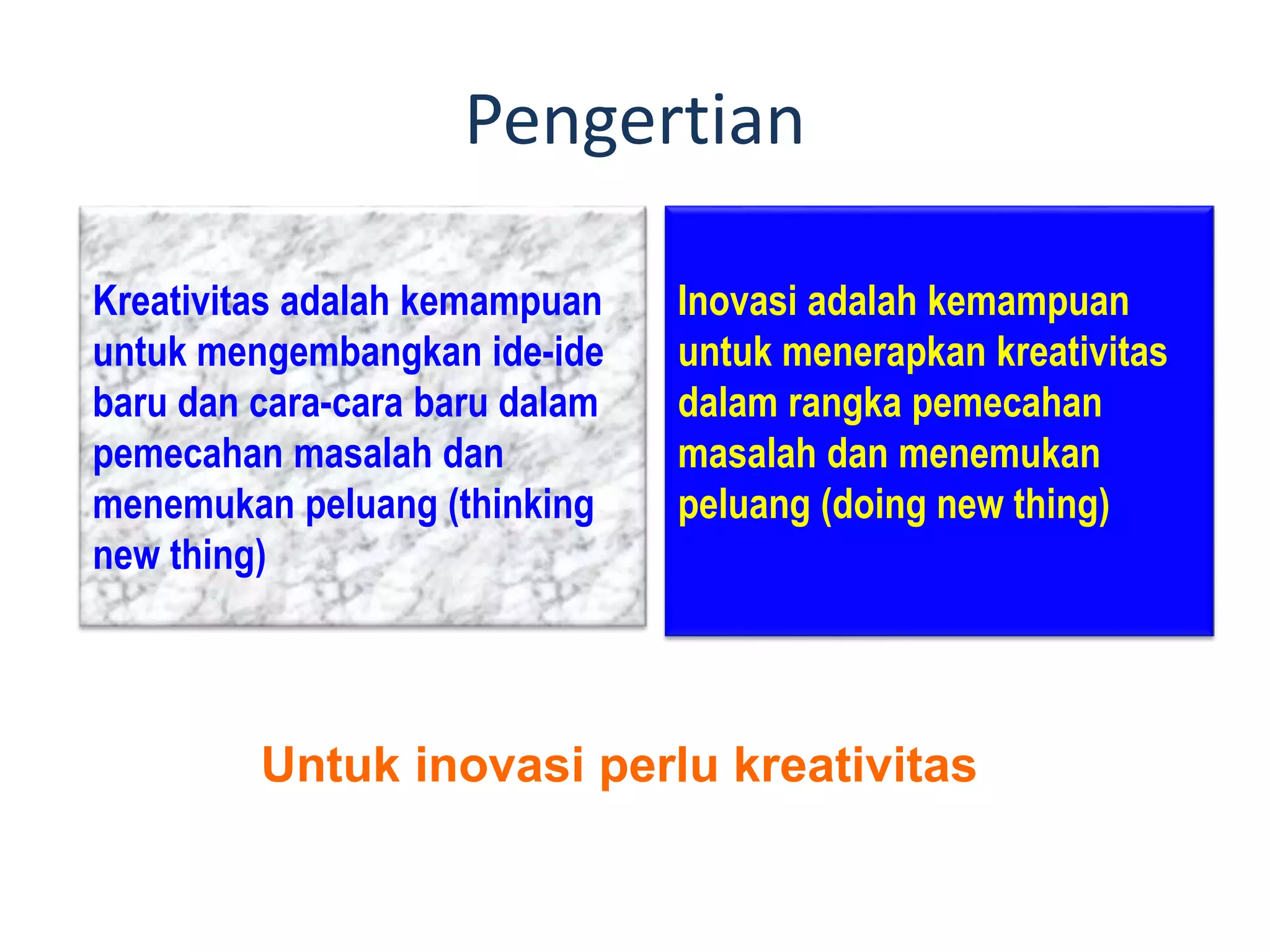 Pengertian

Kreativitas adalah kemampuan untuk mengembangkan ide-ide baru dan cara-cara baru dalam pemecahan masalah dan menemukan peluang (thinking new thing)

Inovasi adalah kemampuan untuk menerapkan kreativitas dalam rangka pemecahan masalah dan menemukan peluang (doing new thing)

Untuk inovasi perlu kreativitas